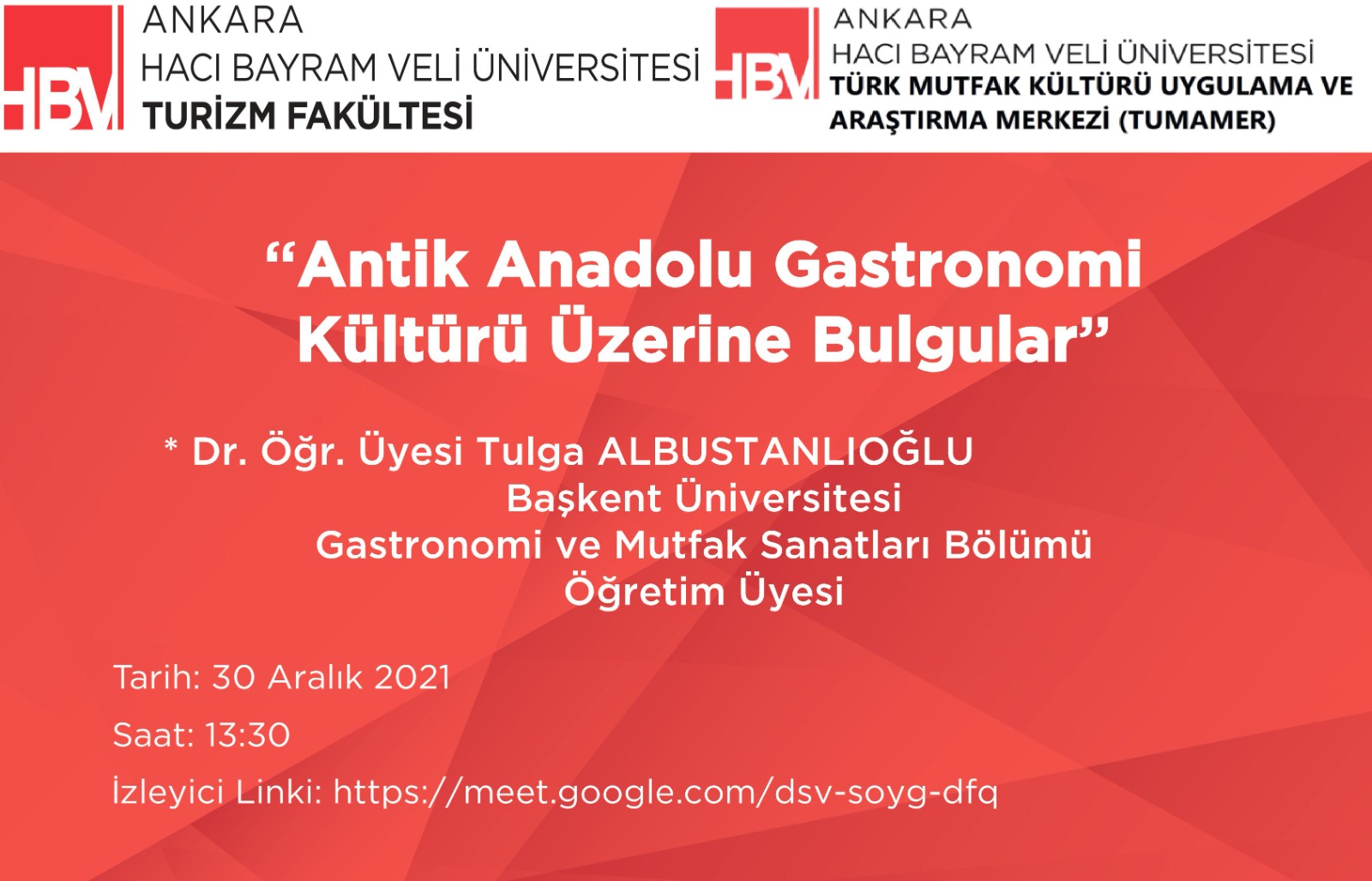 HBV ANKARA HACI BAYRAM VELİ ÜNİVERSİTESİ TURİZM FAKÜLTESİ

HBV ANKARA HACI BAYRAM VELİ ÜNİVERSİTESİ TÜRK MUTFAK KÜLTÜRÜ UYGULAMA VE ARAŞTIRMA MERKEZİ (TUMAMER)

“Antik Anadolu Gastronomi Kültürü Üzerine Bulgular”

* Dr. Öğr. Üyesi Tulga ALBUSTANLIOĞLU
Başkent Üniversitesi
Gastronomi ve Mutfak Sanatları Bölümü
Öğretim Üyesi

Tarih: 30 Aralık 2021

Saat: 13:30

İzleyici Linki: https://meet.google.com/dsv-soyg-dfq